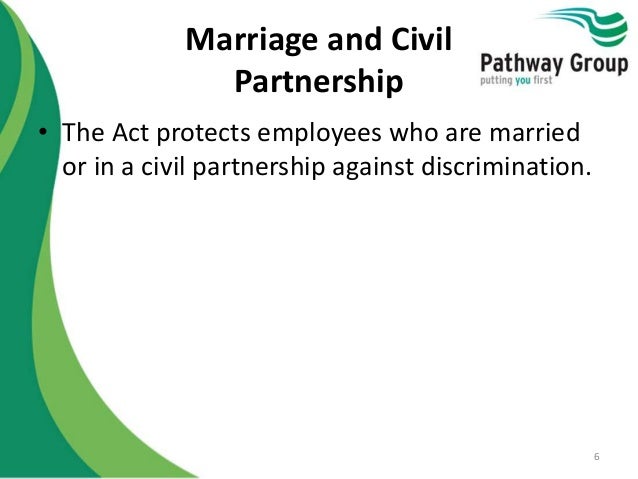 Marriage and Civil Partnership

Pathway Group
putting you first

• The Act protects employees who are married or in a civil partnership against discrimination.

6